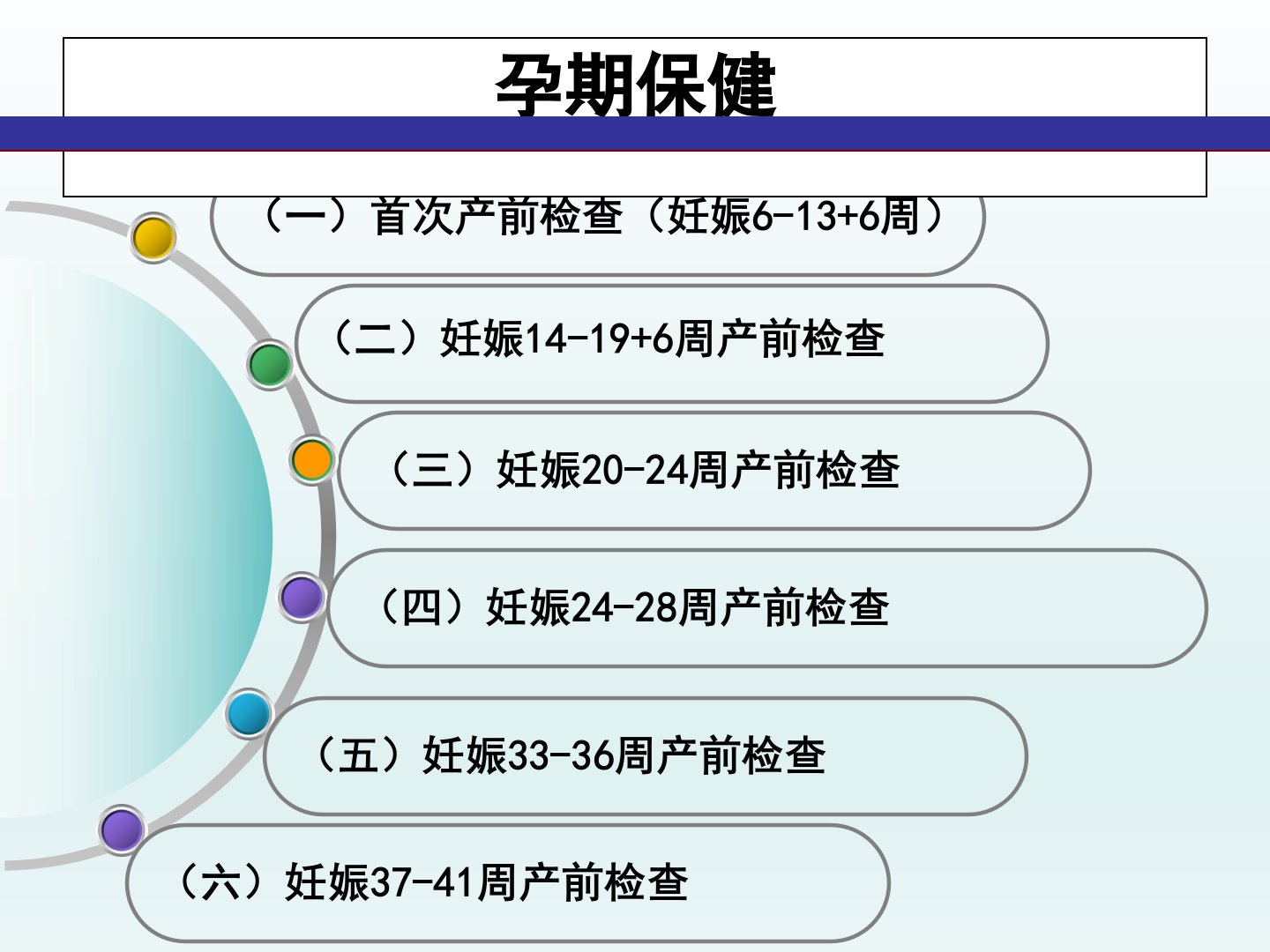 孕期保健

（一）首次产前检查（妊娠6-13+6周）

（二）妊娠14-19+6周产前检查

（三）妊娠20-24周产前检查

（四）妊娠24-28周产前检查

（五）妊娠33-36周产前检查

（六）妊娠37-41周产前检查